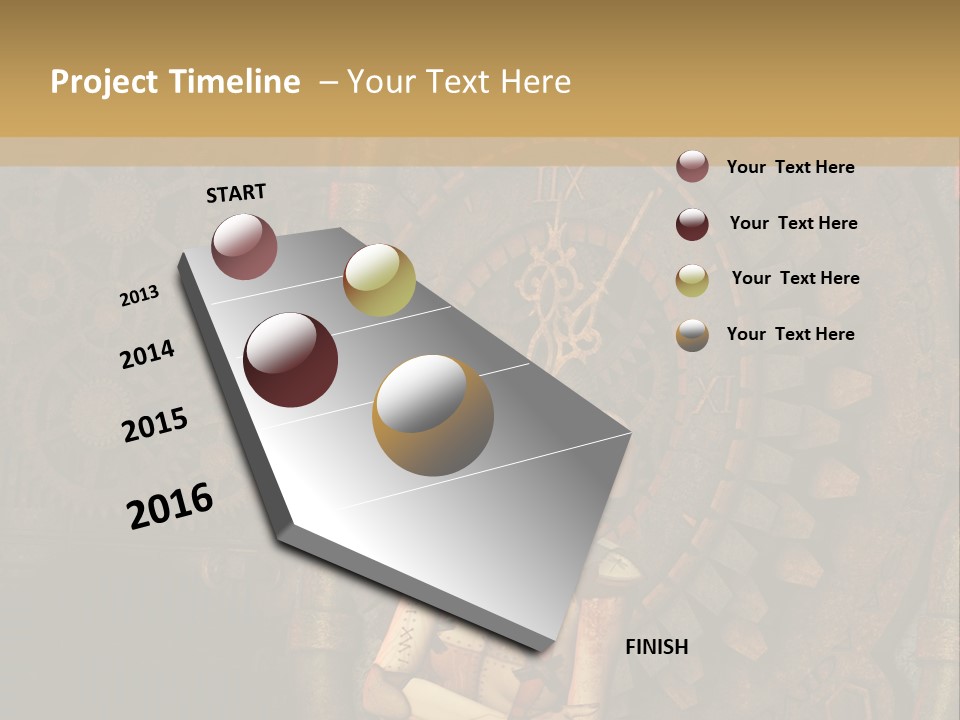 Project Timeline – Your Text Here

START

2013

2014

2015

2016

FINISH

Your Text Here

Your Text Here

Your Text Here

Your Text Here